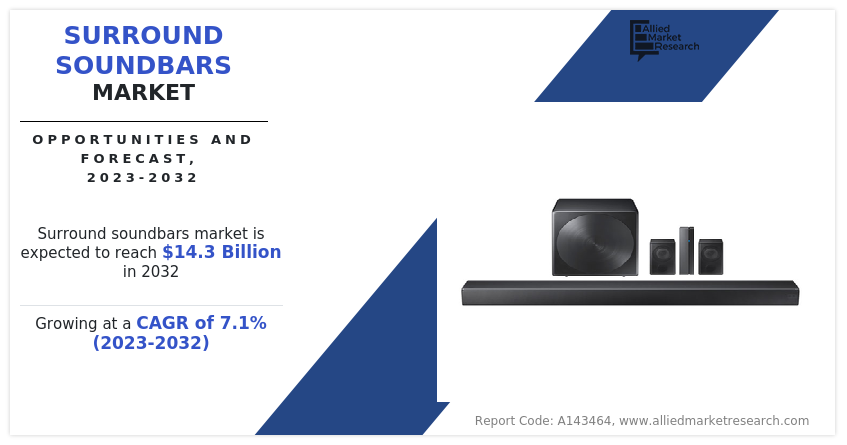 SURROUND SOUNDBARS MARKET

OPPORTUNITIES AND FORECAST, 2023-2032

Surround soundbars market is expected to reach $14.3 Billion in 2032

Growing at a CAGR of 7.1% (2023-2032)

Allied Market Research

Report Code: A143464, www.alliedmarketresearch.com